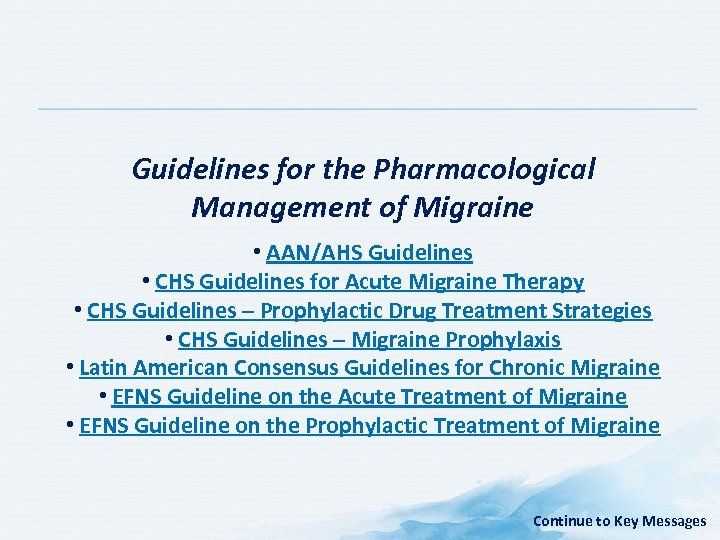 Guidelines for the Pharmacological Management of Migraine

• AAN/AHS Guidelines
• CHS Guidelines for Acute Migraine Therapy
• CHS Guidelines – Prophylactic Drug Treatment Strategies
• CHS Guidelines – Migraine Prophylaxis
• Latin American Consensus Guidelines for Chronic Migraine
• EFNS Guideline on the Acute Treatment of Migraine
• EFNS Guideline on the Prophylactic Treatment of Migraine

Continue to Key Messages